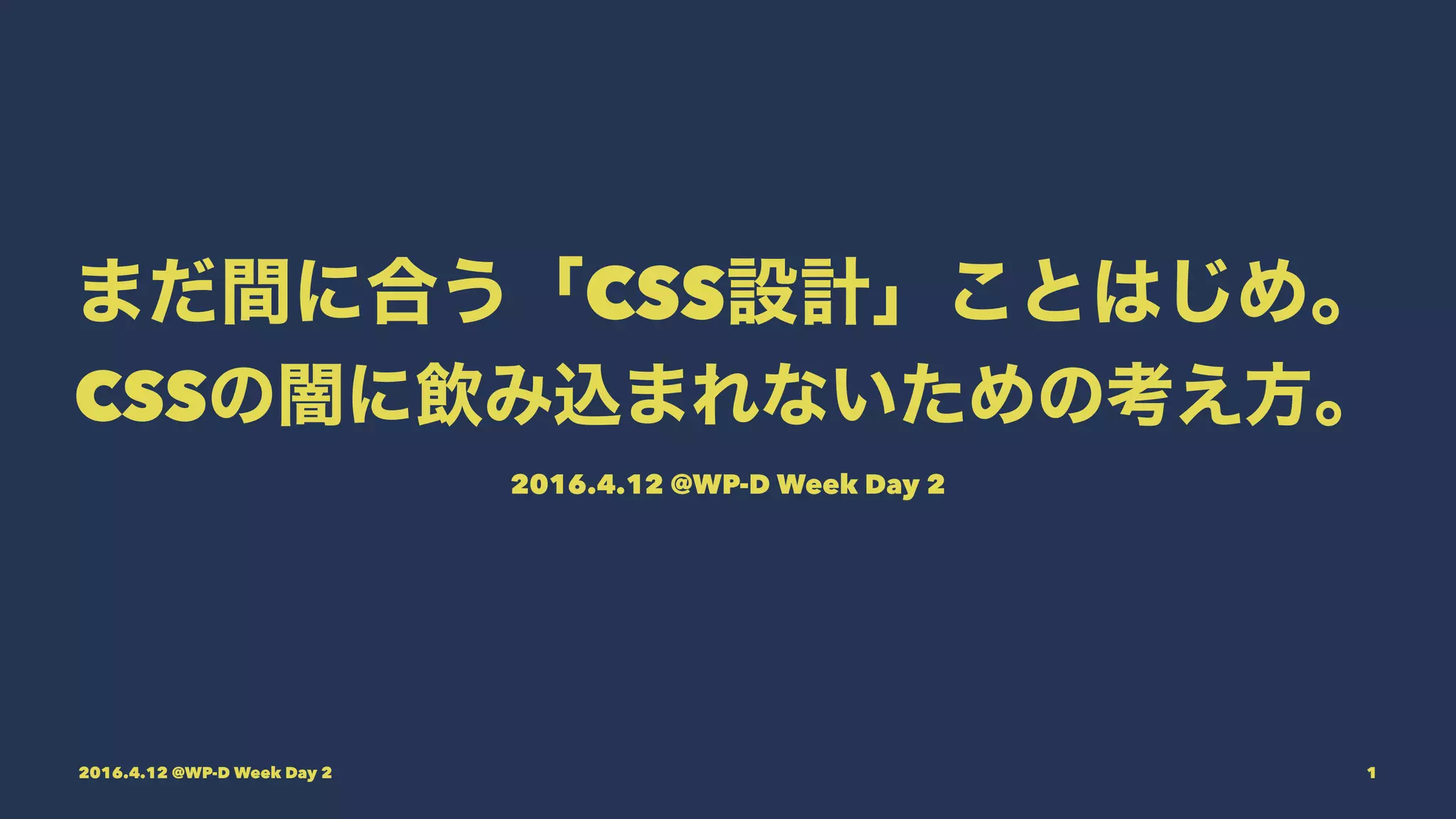 まだ間に合う「CSS設計」ことはじめ。
CSSの闇に飲み込まれないための考え方。

2016.4.12 @WP-D Week Day 2

2016.4.12 @WP-D Week Day 2

1